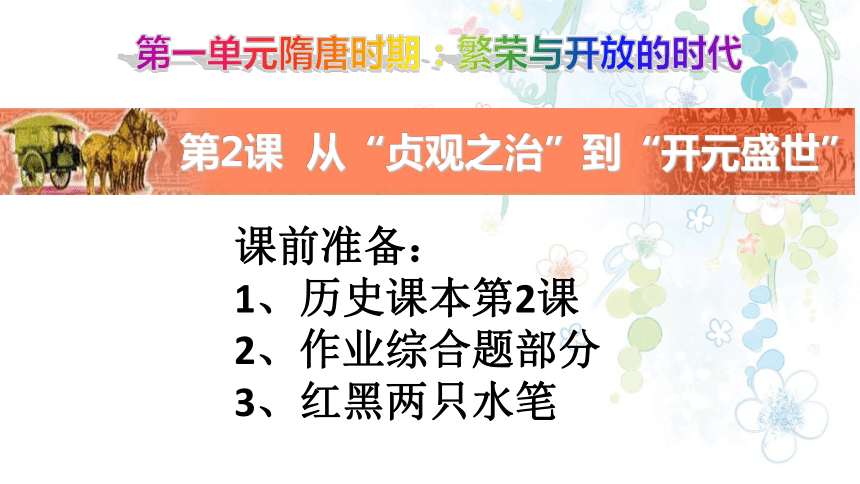 第一单元隋唐时期：繁荣与开放的时代

第2课 从“贞观之治”到“开元盛世”

课前准备：
1、历史课本第2课
2、作业综合题部分
3、红黑两只水笔